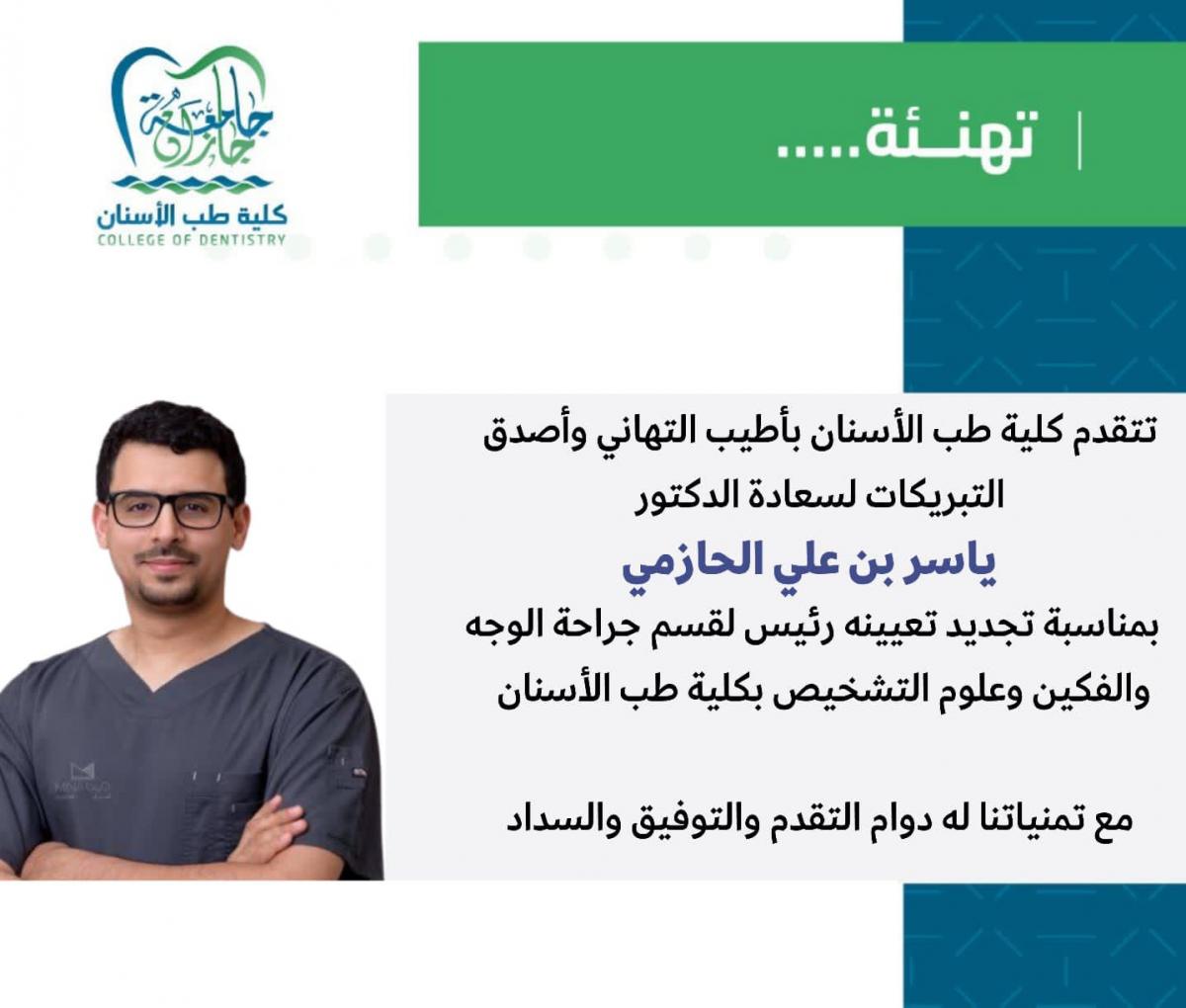 جامعة جازان
كلية طب الأسنان
COLLEGE OF DENTISTRY

تهنـئة.....

تتقدم كلية طب الأسنان بأطيب التهاني وأصدق التبريكات لسعادة الدكتور

ياسر بن علي الحازمي

بمناسبة تجديد تعيينه رئيس لقسم جراحة الوجه والفكين وعلوم التشخيص بكلية طب الأسنان

مع تمنياتنا له دوام التقدم والتوفيق والسداد